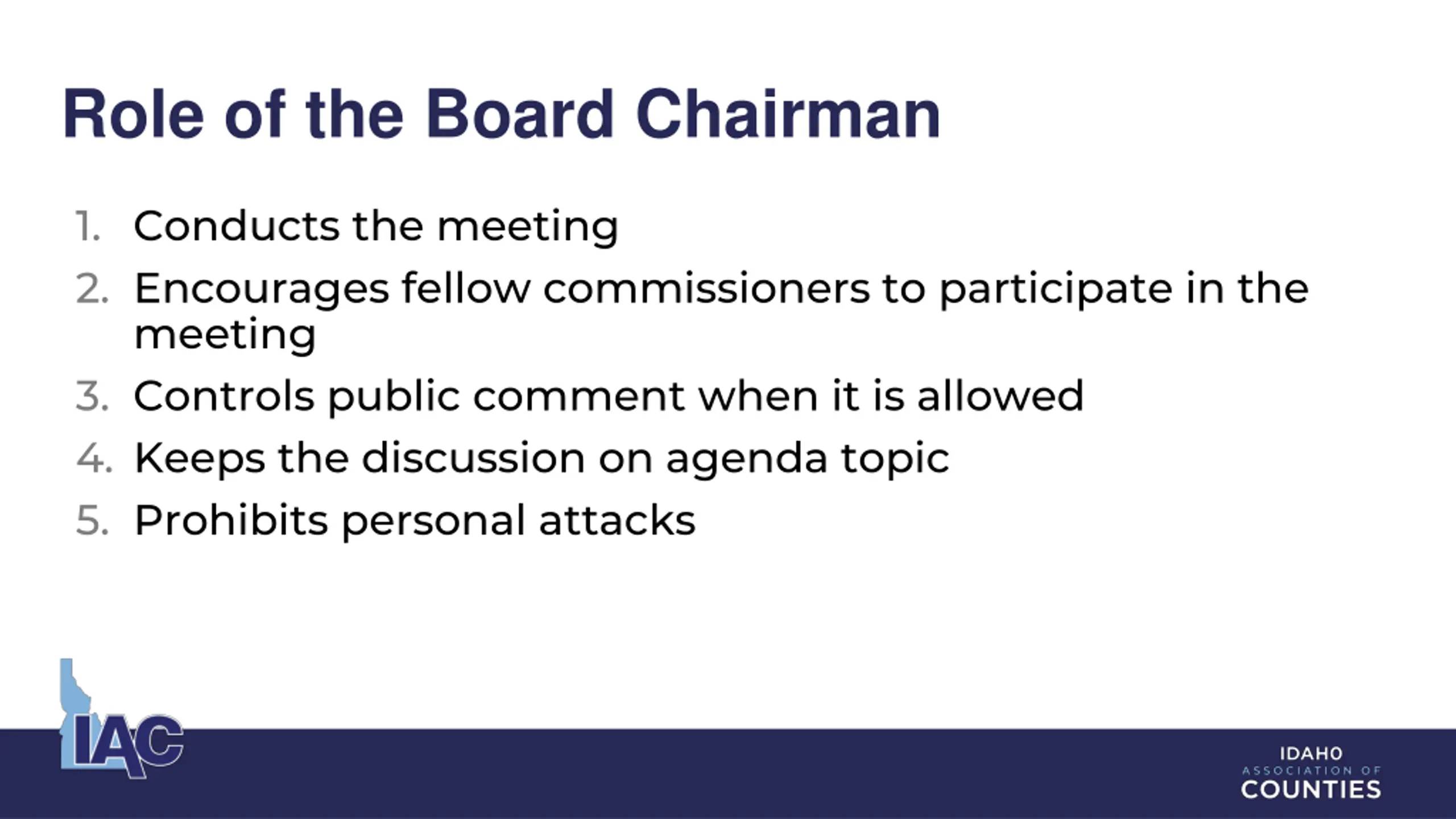 Role of the Board Chairman

1. Conducts the meeting
2. Encourages fellow commissioners to participate in the meeting
3. Controls public comment when it is allowed
4. Keeps the discussion on agenda topic
5. Prohibits personal attacks

IAC

IDAHO
ASSOCIATION OF
COUNTIES